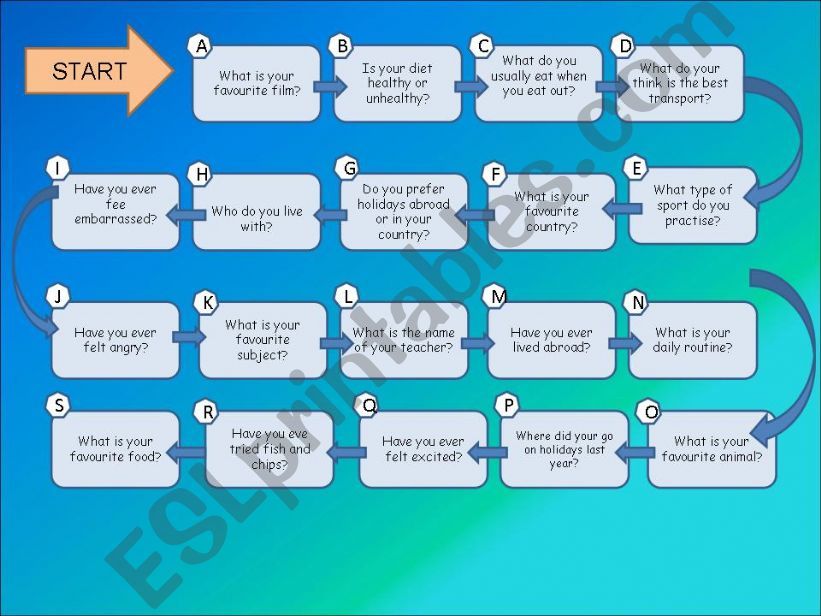 START

A
What is your favourite film?

B
Is your diet healthy or unhealthy?

C
What do you usually eat when you eat out?

D
What do your think is the best transport?

E
What type of sport do you practise?

F
What is your favourite country?

G
Do you prefer holidays abroad or in your country?

H
Who do you live with?

I
Have you ever fee embarrassed?

J
Have you ever felt angry?

K
What is your favourite subject?

L
What is the name of your teacher?

M
Have you ever lived abroad?

N
What is your daily routine?

O
What is your favourite animal?

P
Where did your go on holidays last year?

Q
Have you ever felt excited?

R
Have you eve tried fish and chips?

S
What is your favourite food?

ESLprintables.com